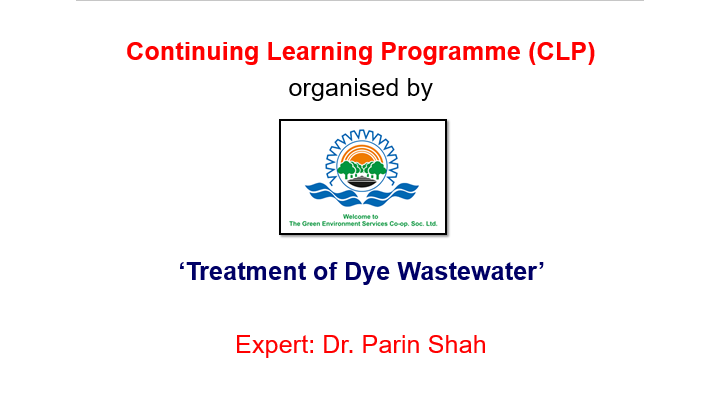 Continuing Learning Programme (CLP)
organised by

Welcome to
The Green Environment Services Co-op. Soc. Ltd.

‘Treatment of Dye Wastewater’

Expert: Dr. Parin Shah